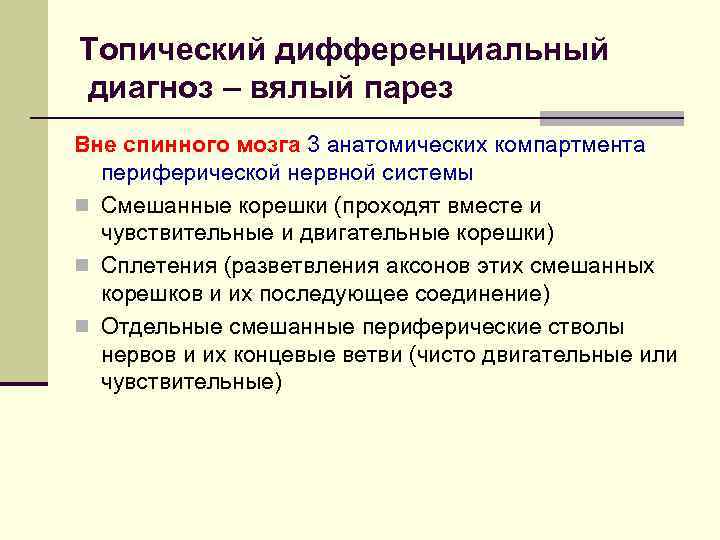 Топический дифференциальный диагноз – вялый парез

Вне спинного мозга 3 анатомических компартмента периферической нервной системы

Смешанные корешки (проходят вместе и чувствительные и двигательные корешки)

Сплетения (разветвления аксонов этих смешанных корешков и их последующее соединение)

Отдельные смешанные периферические стволы нервов и их концевые ветви (чисто двигательные или чувствительные)